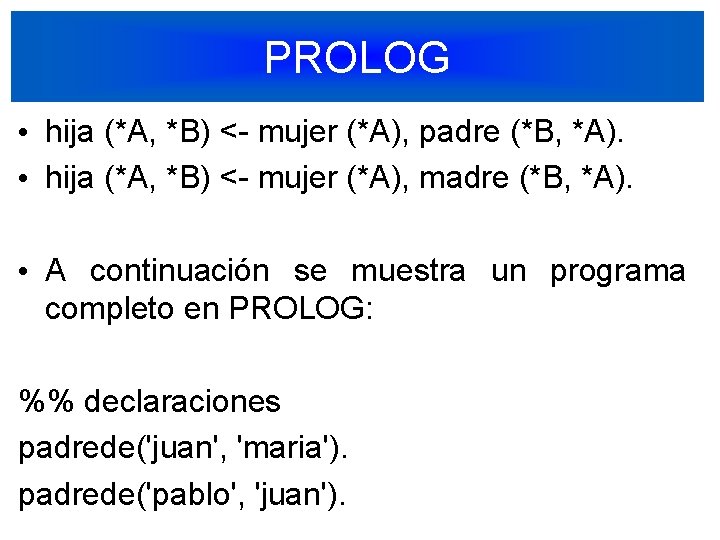 PROLOG

• hija (*A, *B) <- mujer (*A), padre (*B, *A).
• hija (*A, *B) <- mujer (*A), madre (*B, *A).

• A continuación se muestra un programa completo en PROLOG:

%% declaraciones
padrede('juan', 'maria').
padrede('pablo', 'juan').